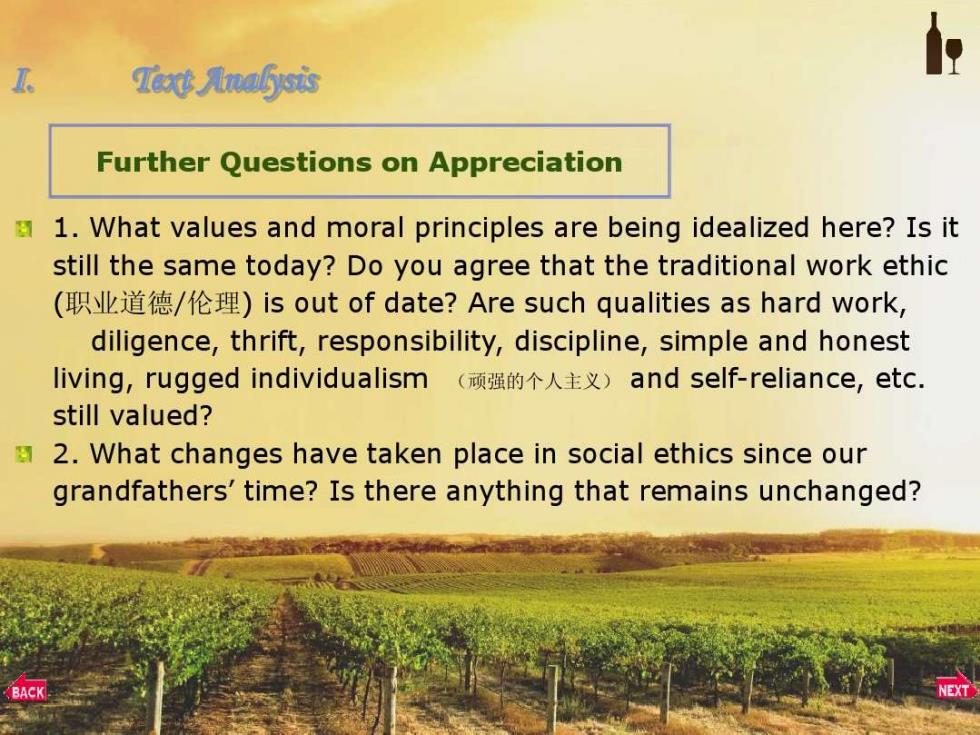 I. Text Analysis

Further Questions on Appreciation

1. What values and moral principles are being idealized here? Is it still the same today? Do you agree that the traditional work ethic (职业道德/伦理) is out of date? Are such qualities as hard work, diligence, thrift, responsibility, discipline, simple and honest living, rugged individualism （顽强的个人主义） and self-reliance, etc. still valued?

2. What changes have taken place in social ethics since our grandfathers' time? Is there anything that remains unchanged?

BACK

NEXT